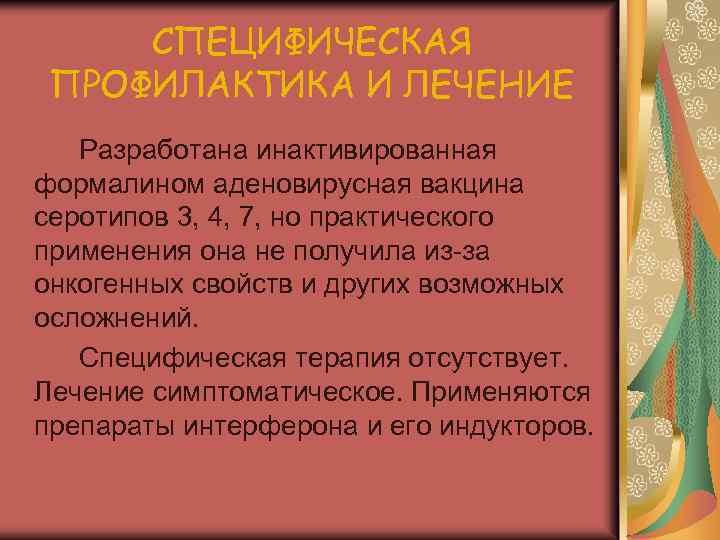 СПЕЦИФИЧЕСКАЯ ПРОФИЛАКТИКА И ЛЕЧЕНИЕ

Разработана инактивированная формалином аденовирусная вакцина серотипов 3, 4, 7, но практического применения она не получила из-за онкогенных свойств и других возможных осложнений.

Специфическая терапия отсутствует. Лечение симптоматическое. Применяются препараты интерферона и его индукторов.